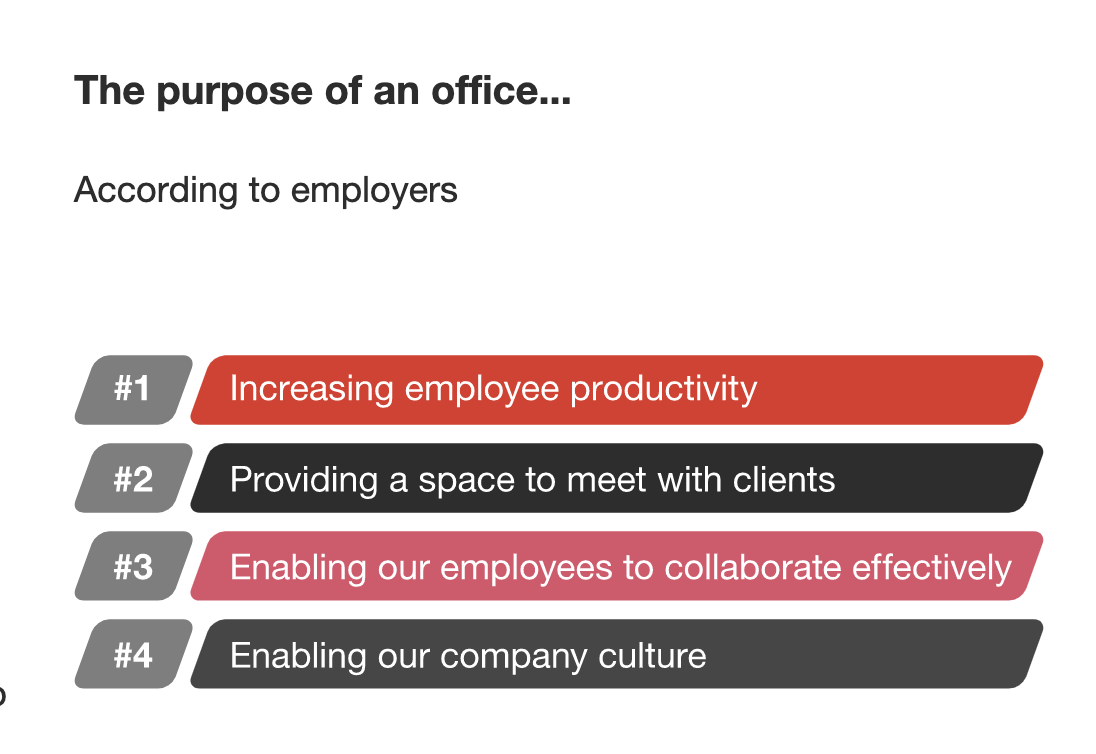 The purpose of an office...

According to employers

#1 Increasing employee productivity

#2 Providing a space to meet with clients

#3 Enabling our employees to collaborate effectively

#4 Enabling our company culture